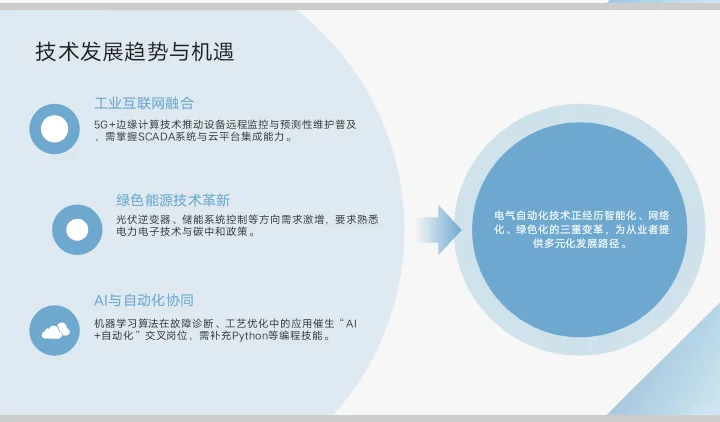 技术发展趋势与机遇

工业互联网融合

5G+边缘计算技术推动设备远程监控与预测性维护普及，需掌握SCADA系统与云平台集成能力。

绿色能源技术革新

光伏逆变器、储能系统控制等方向需求激增，要求熟悉电力电子技术与碳中和政策。

AI与自动化协同

机器学习算法在故障诊断、工艺优化中的应用催生“AI+自动化”交叉岗位，需补充Python等编程技能。

电气自动化技术正经历智能化、网络化、绿色化的三重变革，为从业者提供多元化发展路径。